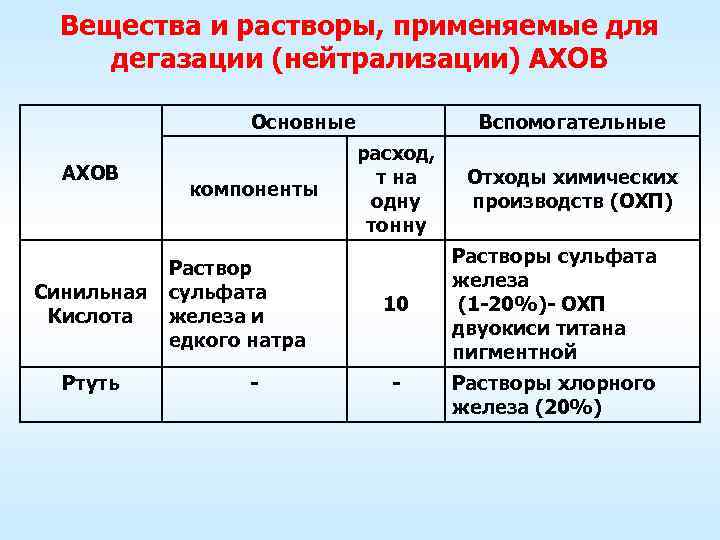 Вещества и растворы, применяемые для дегазации (нейтрализации) АХОВ

| АХОВ | Основные | | Вспомогательные |
|---|---|---|---|
| | компоненты | расход, т на одну тонну | Отходы химических производств (ОХП) |
| Синильная Кислота | Раствор сульфата железа и едкого натра | 10 | Растворы сульфата железа (1-20%)- ОХП двуокиси титана пигментной |
| Ртуть | - | - | Растворы хлорного железа (20%) |